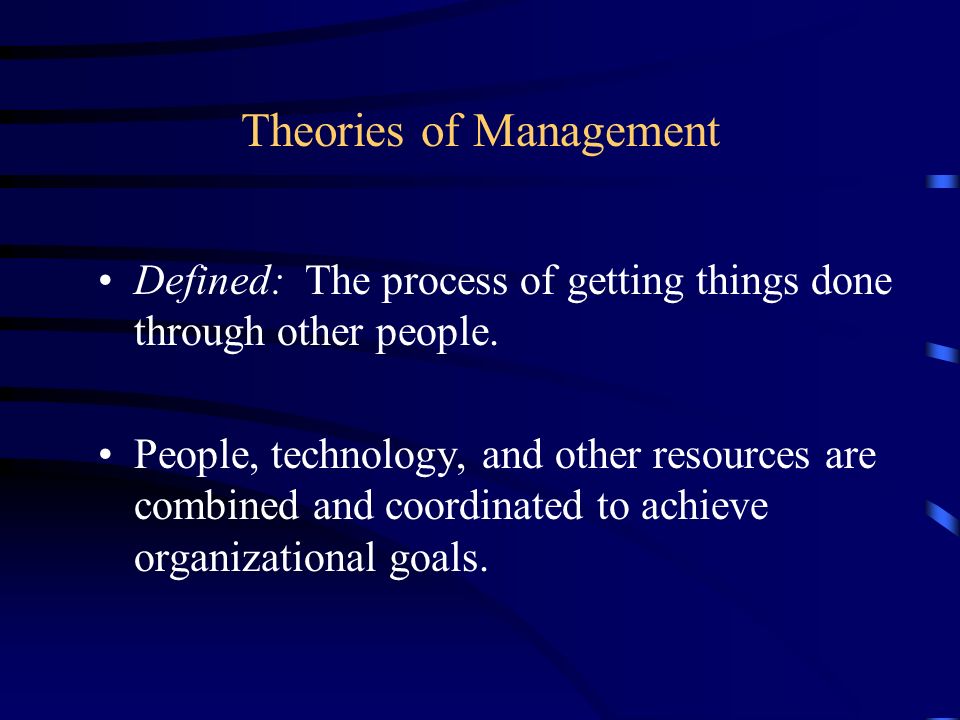 Theories of Management

• Defined: The process of getting things done through other people.

• People, technology, and other resources are combined and coordinated to achieve organizational goals.